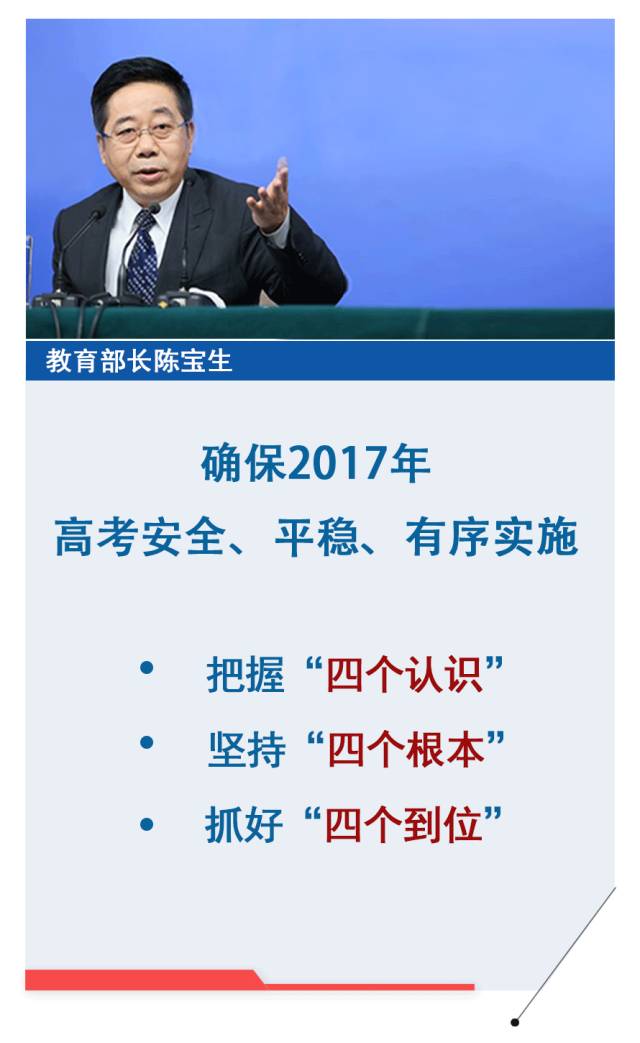 教育部长陈宝生

确保2017年
高考安全、平稳、有序实施

• 把握“四个认识”
• 坚持“四个根本”
• 抓好“四个到位”